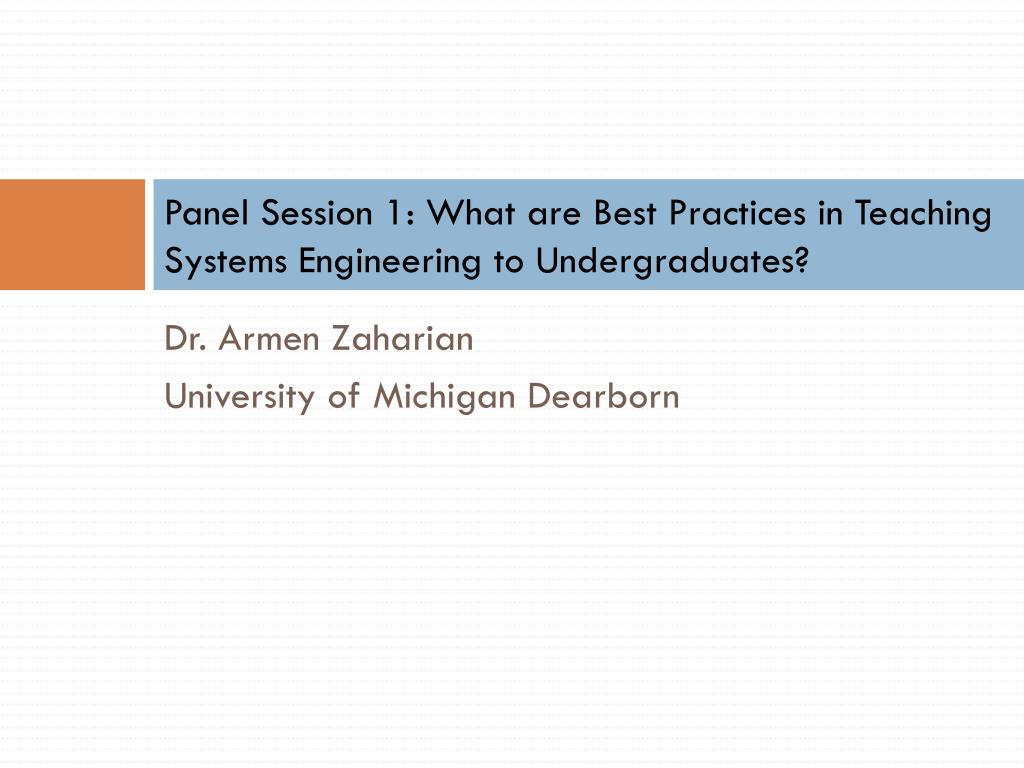 Panel Session 1: What are Best Practices in Teaching Systems Engineering to Undergraduates?

Dr. Armen Zaharian

University of Michigan Dearborn